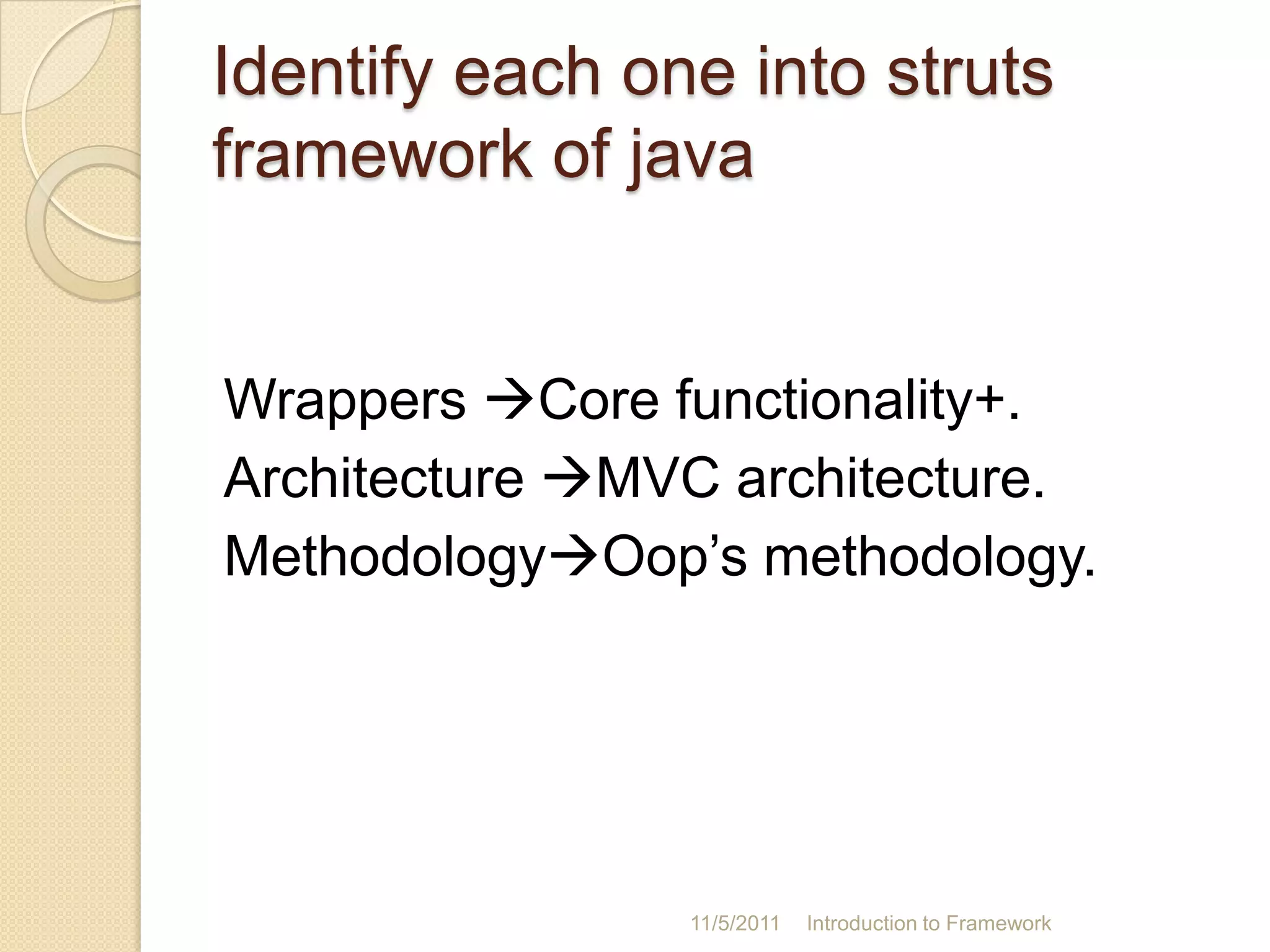 Identify each one into struts framework of java

Wrappers →Core functionality+.
Architecture →MVC architecture.
Methodology→Oop’s methodology.

11/5/2011 Introduction to Framework